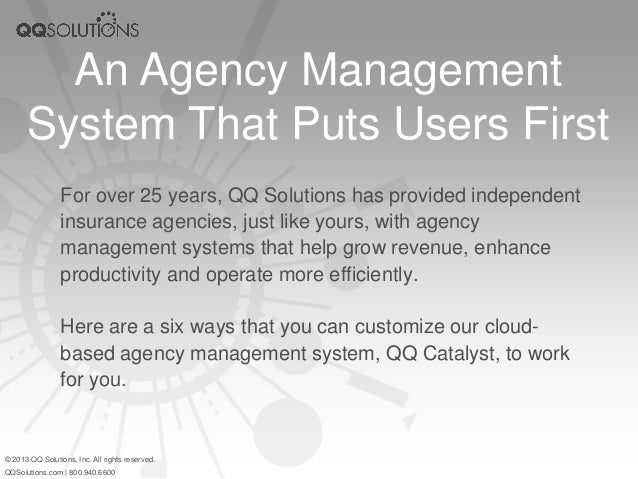 QQSOLUTIONS

An Agency Management System That Puts Users First

For over 25 years, QQ Solutions has provided independent insurance agencies, just like yours, with agency management systems that help grow revenue, enhance productivity and operate more efficiently.

Here are a six ways that you can customize our cloud-based agency management system, QQ Catalyst, to work for you.

©2013 QQ Solutions, Inc. All rights reserved.
QQSolutions.com | 800.940.6600